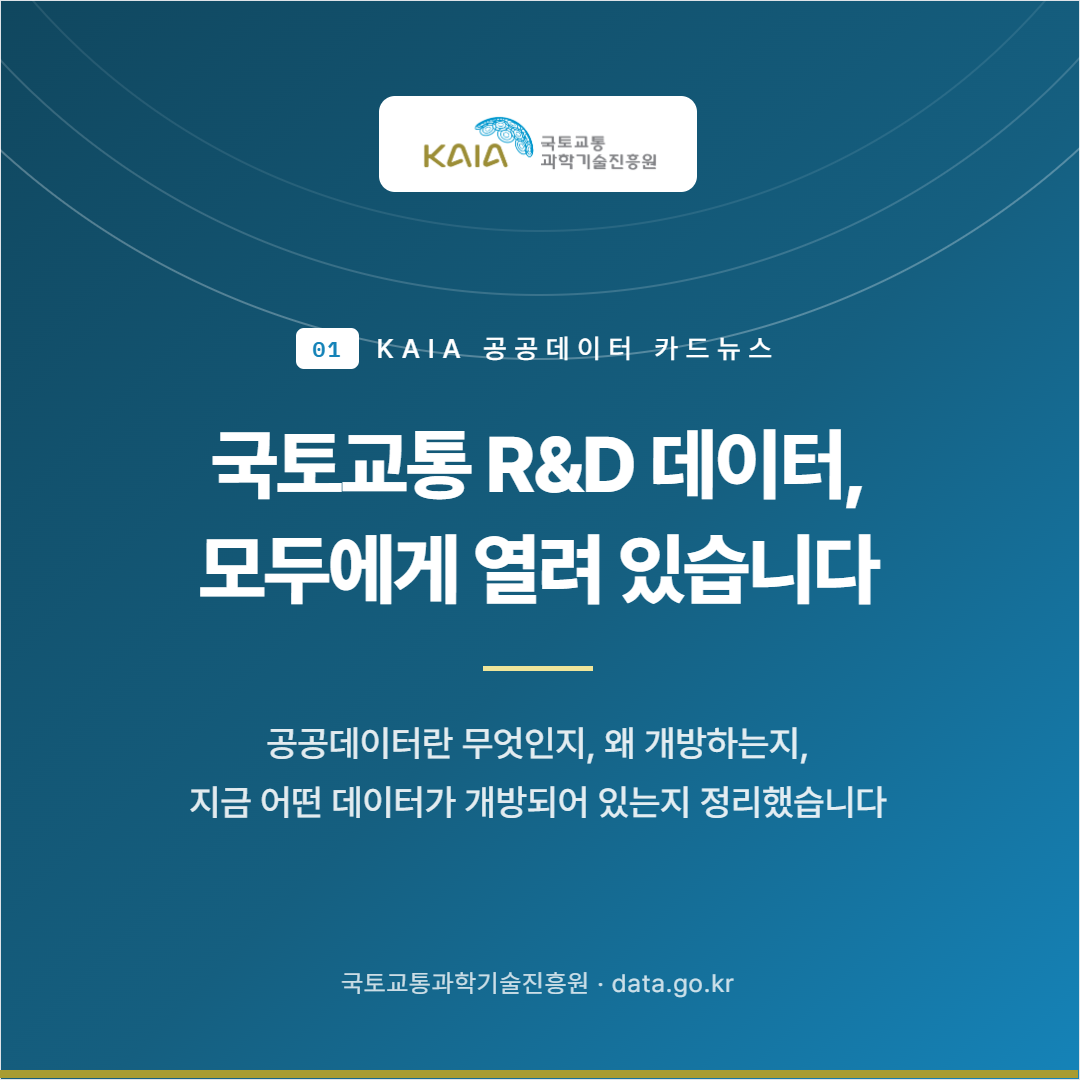 KAIA 국토교통 과학기술진흥원

01 KAIA 공공데이터 카드뉴스

국토교통 R&D 데이터, 모두에게 열려 있습니다

공공데이터란 무엇인지, 왜 개방하는지, 지금 어떤 데이터가 개방되어 있는지 정리했습니다

국토교통과학기술진흥원 · data.go.kr